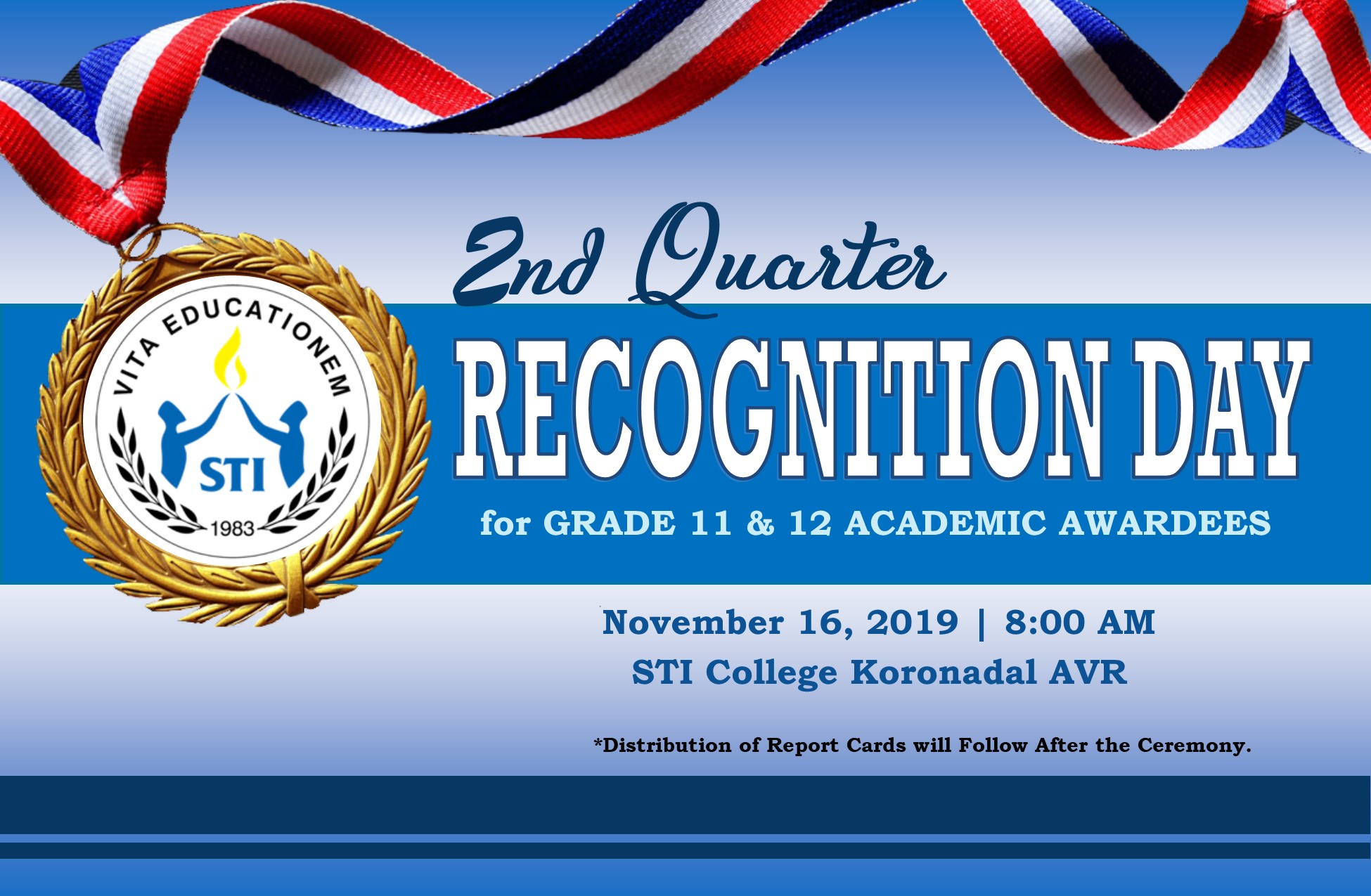 VITA EDUCATIONEM
STI
1983

2nd Quarter
RECOGNITION DAY
for GRADE 11 & 12 ACADEMIC AWARDEES

November 16, 2019 | 8:00 AM
STI College Koronadal AVR

*Distribution of Report Cards will Follow After the Ceremony.